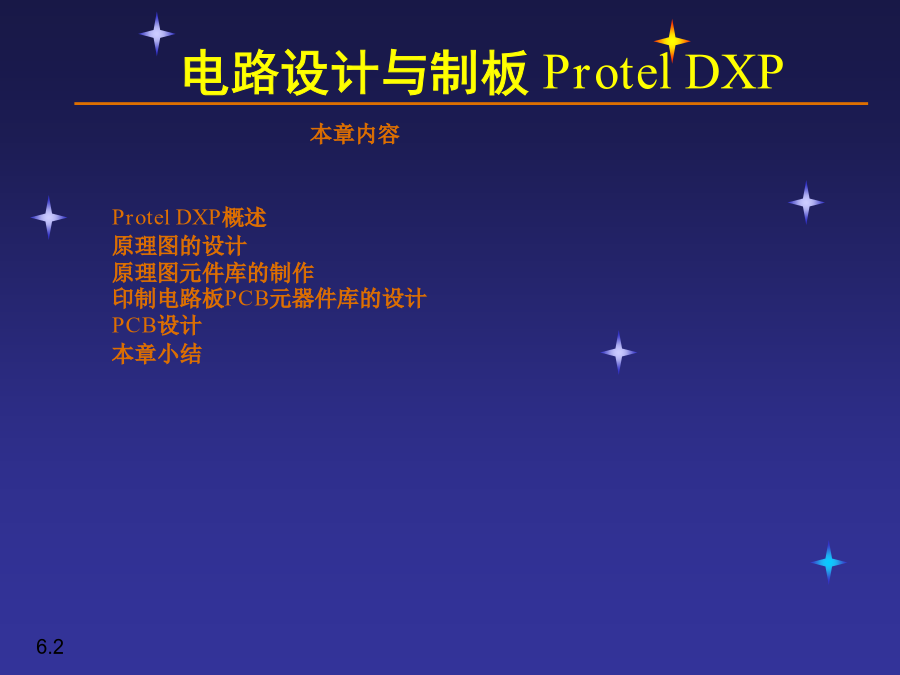 电路设计与制板 Protel DXP

本章内容

Protel DXP概述
原理图的设计
原理图元件库的制作
印制电路板PCB元器件库的设计
PCB设计
本章小结

6.2